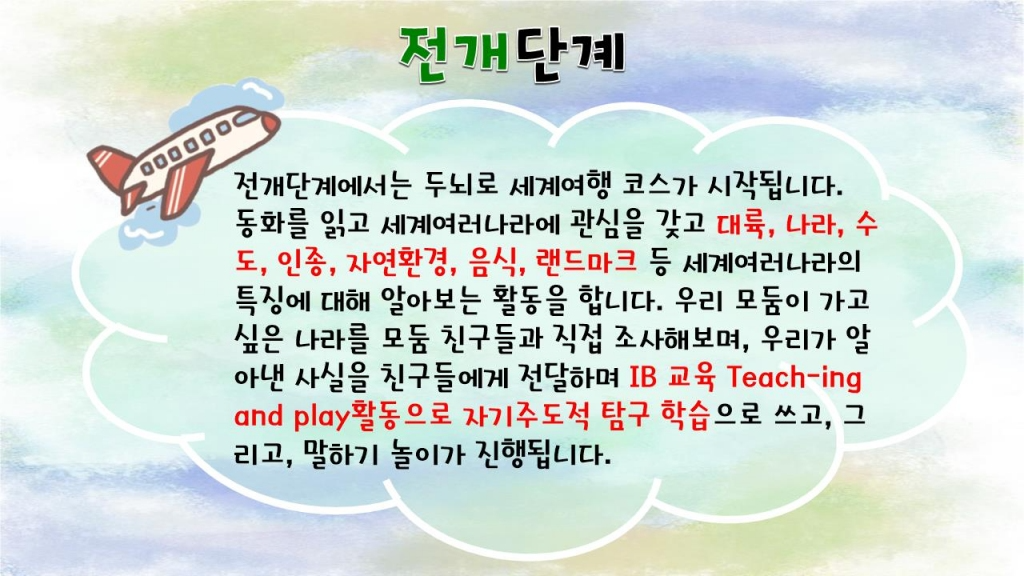 전개단계

전개단계에서는 두뇌로 세계여행 코스가 시작됩니다. 동화를 읽고 세계여러나라에 관심을 갖고 대륙, 나라, 수도, 인종, 자연환경, 음식, 랜드마크 등 세계여러나라의 특징에 대해 알아보는 활동을 합니다. 우리 모둠이 가고 싶은 나라를 모둠 친구들과 직접 조사해보며, 우리가 알아낸 사실을 친구들에게 전달하며 IB 교육 Teach-ing and play활동으로 자기주도적 탐구 학습으로 쓰고, 그리고, 말하기 놀이가 진행됩니다.